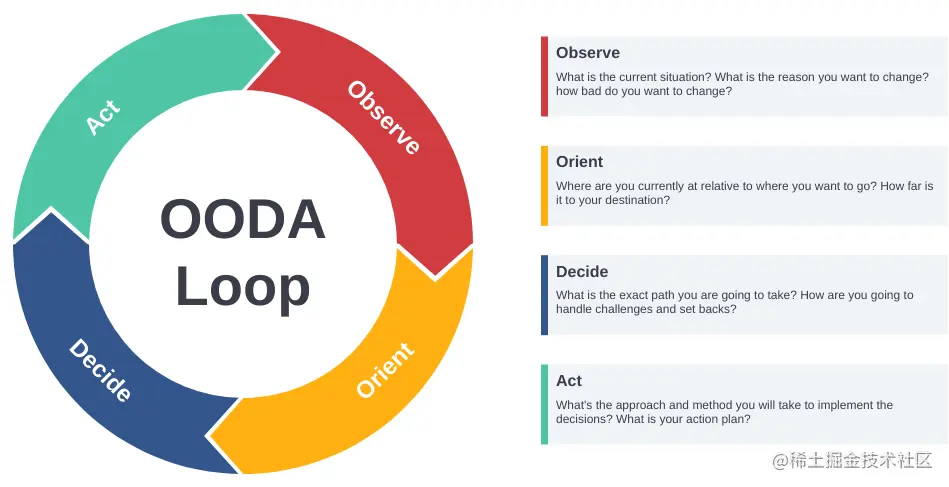 Act

Observe

OODA Loop

Decide

Orient

Observe
What is the current situation? What is the reason you want to change? how bad do you want to change?

Orient
Where are you currently at relative to where you want to go? How far is it to your destination?

Decide
What is the exact path you are going to take? How are you going to handle challenges and set backs?

Act
What's the approach and method you will take to implement the decisions? What is your action plan?

@稀土掘金技术社区